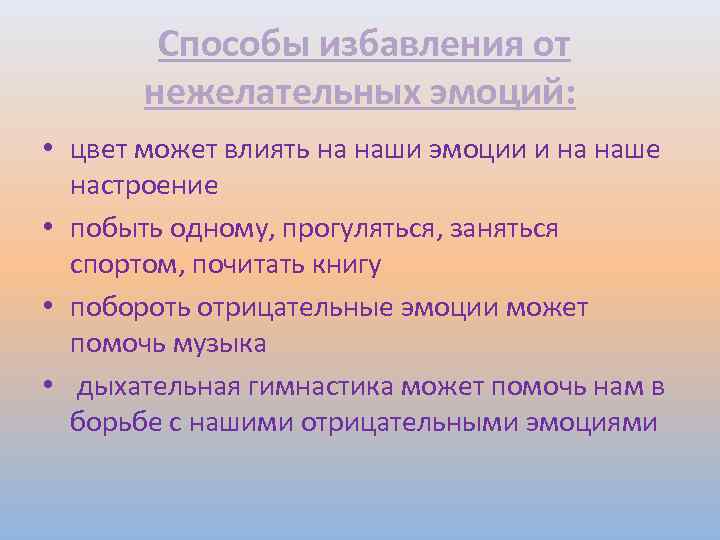 Способы избавления от нежелательных эмоций:

• цвет может влиять на наши эмоции и на наше настроение
• побыть одному, прогуляться, заняться спортом, почитать книгу
• побороть отрицательные эмоции может помочь музыка
• дыхательная гимнастика может помочь нам в борьбе с нашими отрицательными эмоциями